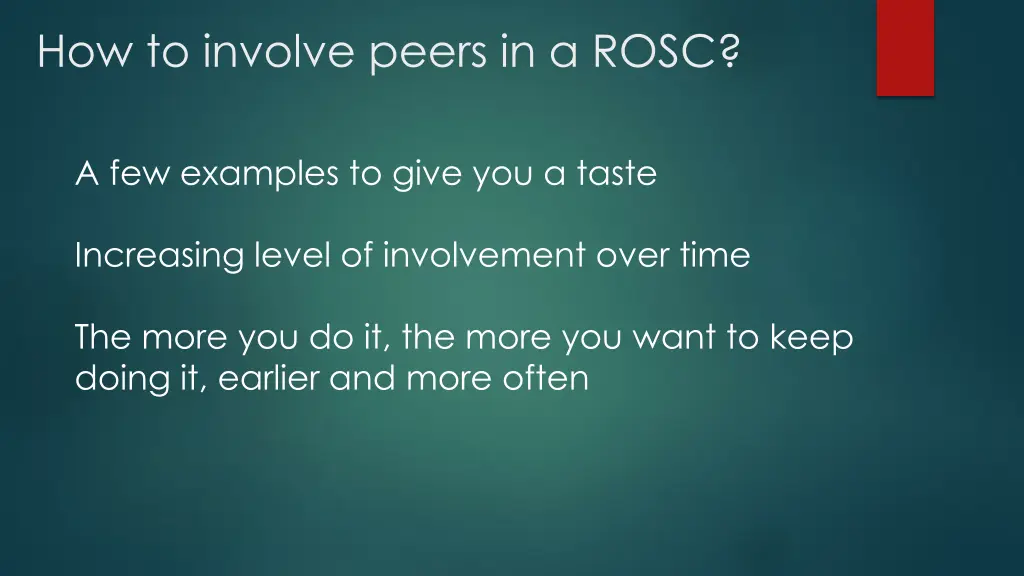 How to involve peers in a ROSC?

A few examples to give you a taste

Increasing level of involvement over time

The more you do it, the more you want to keep doing it, earlier and more often